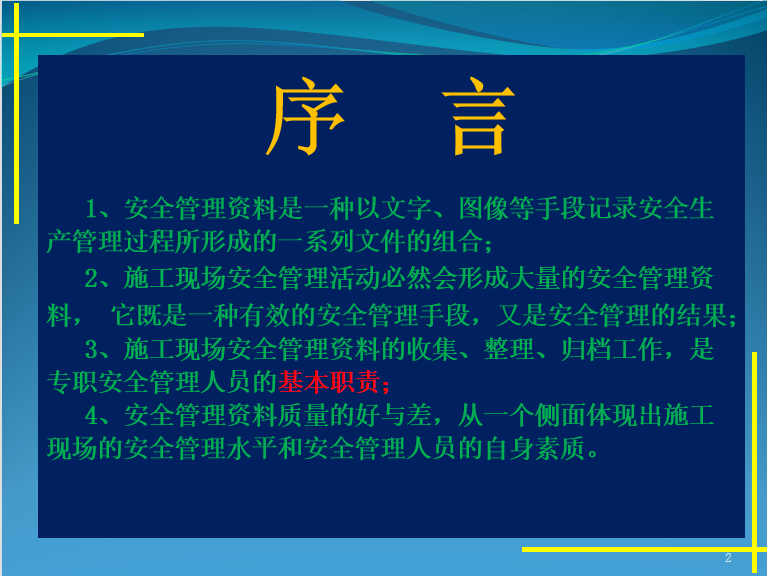 序 言

1、安全管理资料是一种以文字、图像等手段记录安全生产管理过程所形成的一系列文件的组合；

2、施工现场安全管理活动必然会形成大量的安全管理资料， 它既是一种有效的安全管理手段，又是安全管理的结果；

3、施工现场安全管理资料的收集、整理、归档工作，是专职安全管理人员的基本职责；

4、安全管理资料质量的好与差，从一个侧面体现出施工现场的安全管理水平和安全管理人员的自身素质。

2